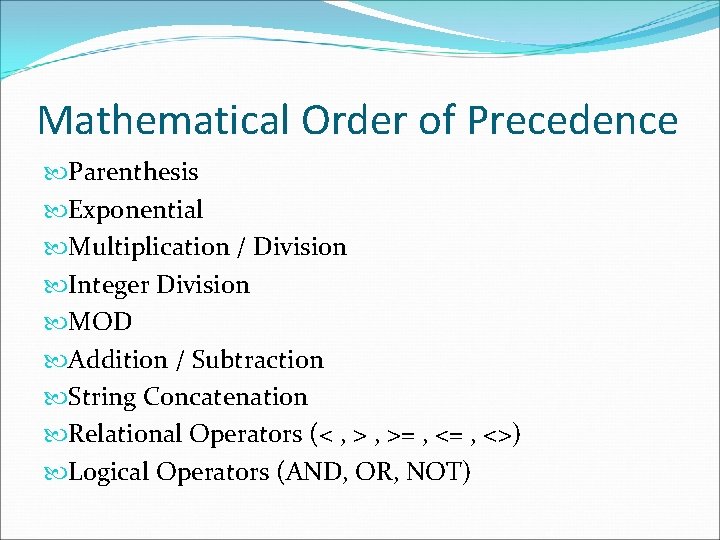 Mathematical Order of Precedence

Parenthesis
Exponential
Multiplication / Division
Integer Division
MOD
Addition / Subtraction
String Concatenation
Relational Operators (< , > , >= , <= , <>)
Logical Operators (AND, OR, NOT)